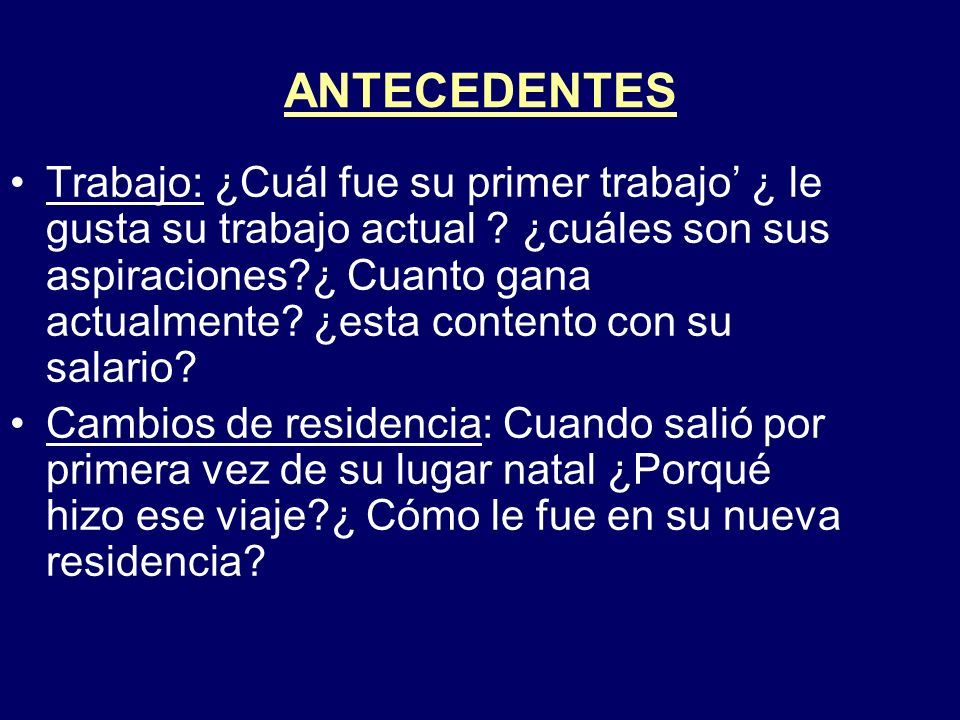 ANTECEDENTES

• Trabajo: ¿Cuál fue su primer trabajo’ ¿ le gusta su trabajo actual ? ¿cuáles son sus aspiraciones?¿ Cuanto gana actualmente? ¿esta contento con su salario?

• Cambios de residencia: Cuando salió por primera vez de su lugar natal ¿Porqué hizo ese viaje?¿ Cómo le fue en su nueva residencia?